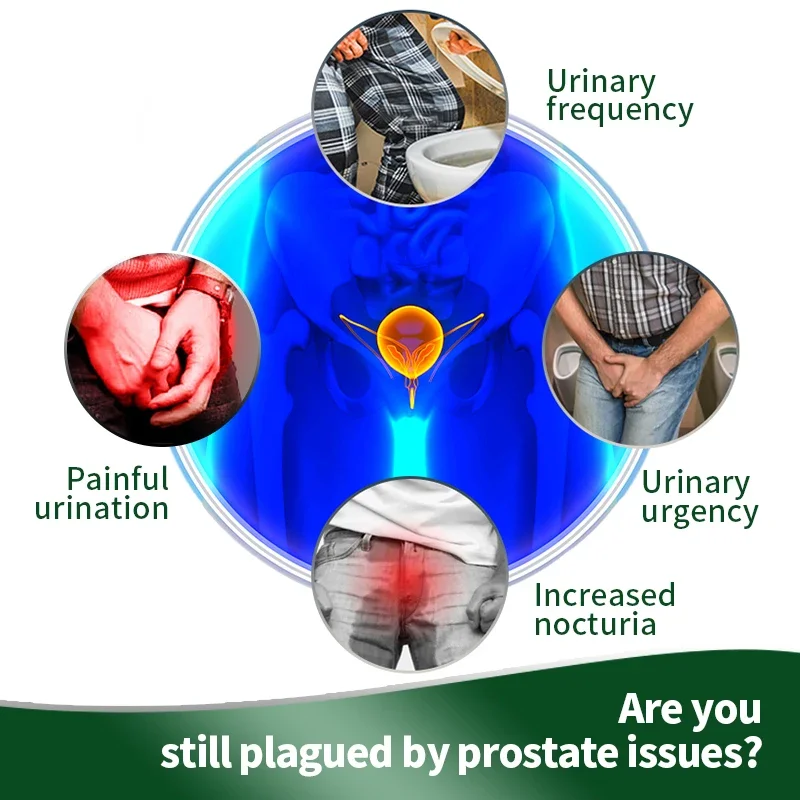 Urinary frequency

Painful urination

Urinary urgency

Increased nocturia

Are you still plagued by prostate issues?